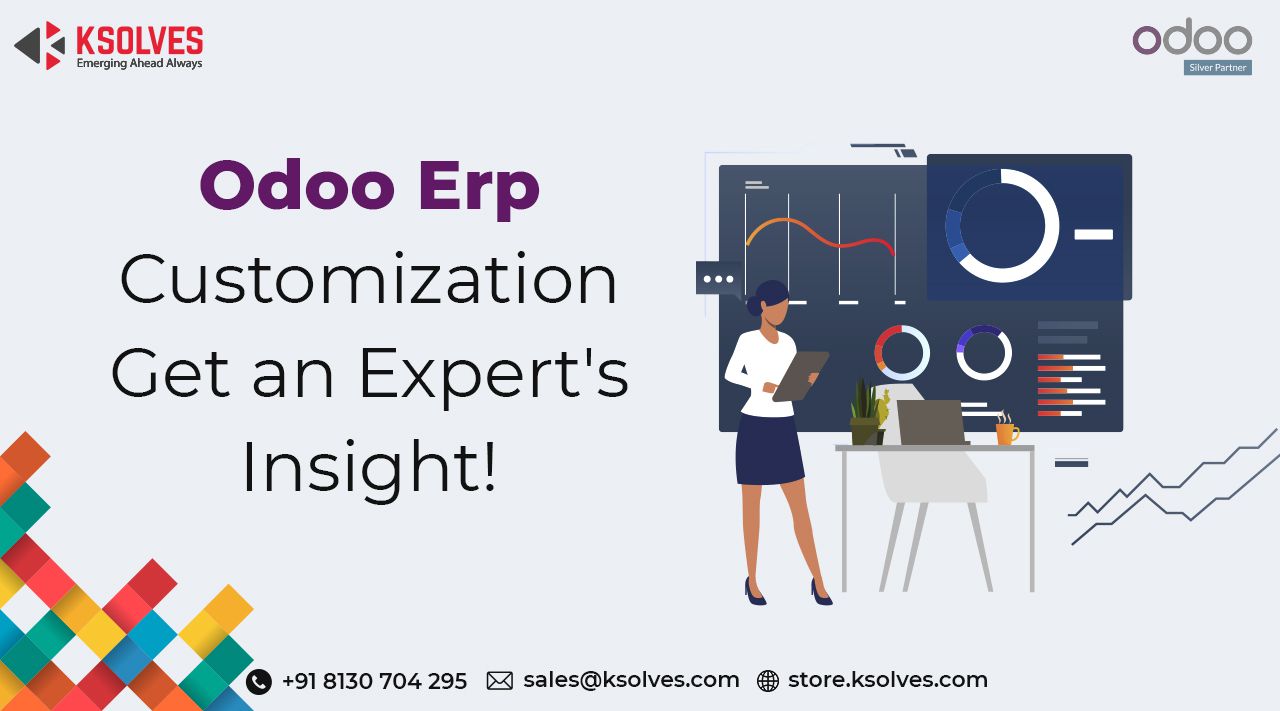 KSOLVES
Emerging Ahead Always

odoo
Silver Partner

Odoo Erp
Customization
Get an Expert's
Insight!

+91 8130 704 295 sales@ksolves.com store.ksolves.com